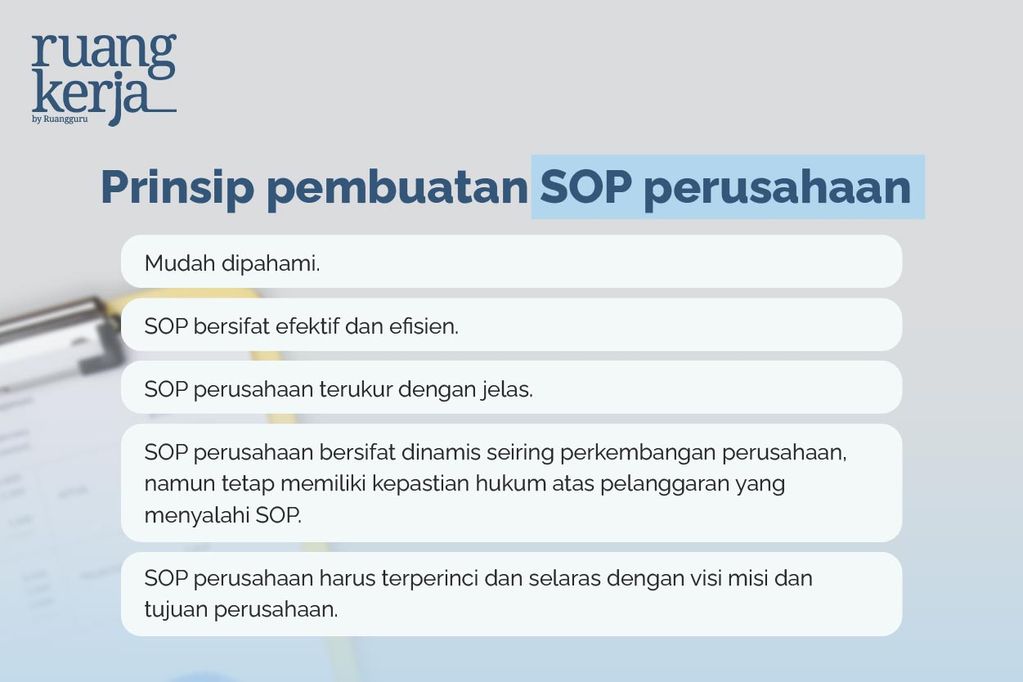 ruang kerja
by Ruangguru

Prinsip pembuatan SOP perusahaan

Mudah dipahami.

SOP bersifat efektif dan efisien.

SOP perusahaan terukur dengan jelas.

SOP perusahaan bersifat dinamis seiring perkembangan perusahaan, namun tetap memiliki kepastian hukum atas pelanggaran yang menyalahi SOP.

SOP perusahaan harus terperinci dan selaras dengan visi misi dan tujuan perusahaan.